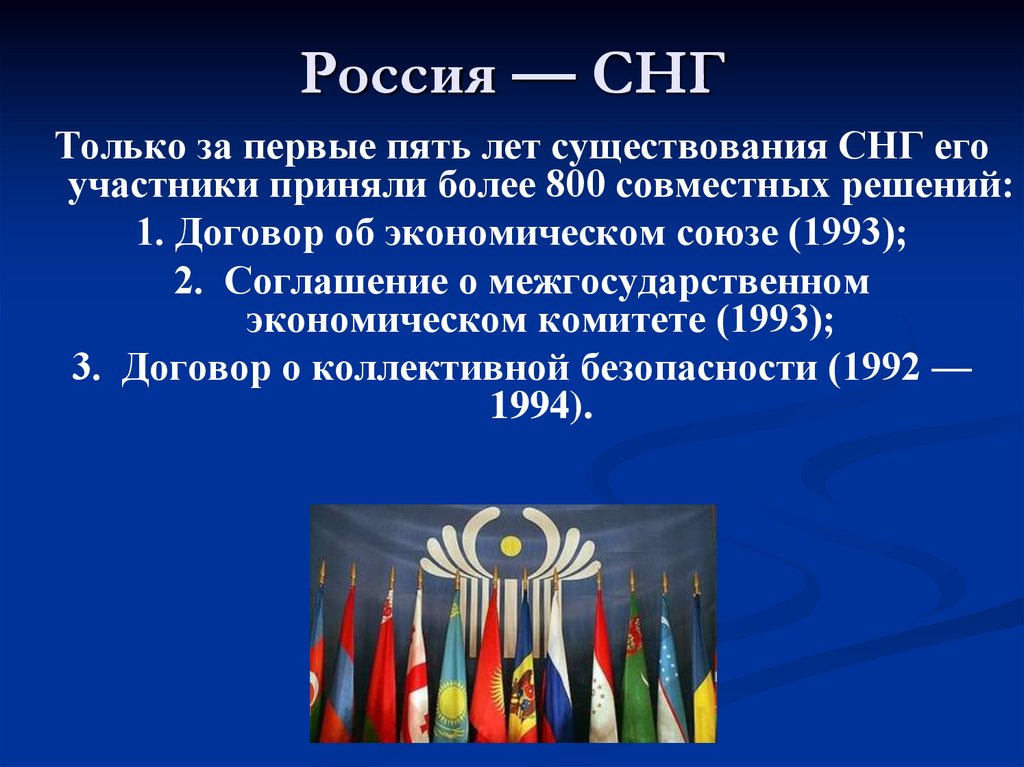 Россия — СНГ

Только за первые пять лет существования СНГ его участники приняли более 800 совместных решений:

1. Договор об экономическом союзе (1993);

2. Соглашение о межгосударственном экономическом комитете (1993);

3. Договор о коллективной безопасности (1992 — 1994).